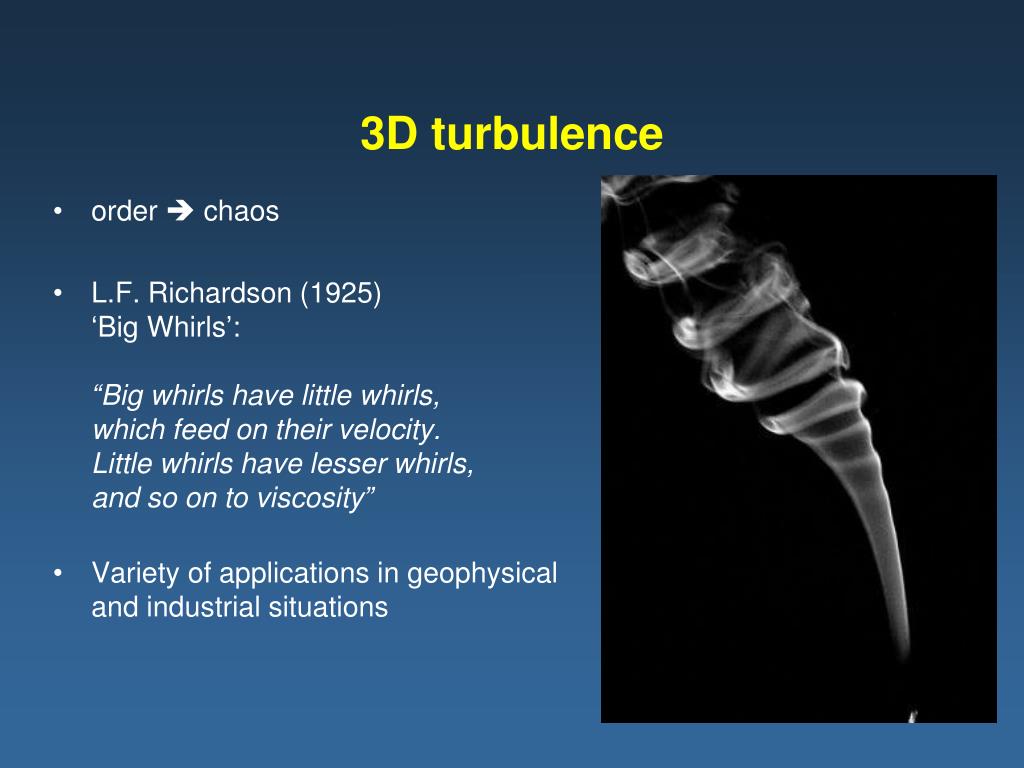 3D turbulence

• order ➔ chaos

• L.F. Richardson (1925)
‘Big Whirls’:

“Big whirls have little whirls,
which feed on their velocity.
Little whirls have lesser whirls,
and so on to viscosity”

• Variety of applications in geophysical and industrial situations